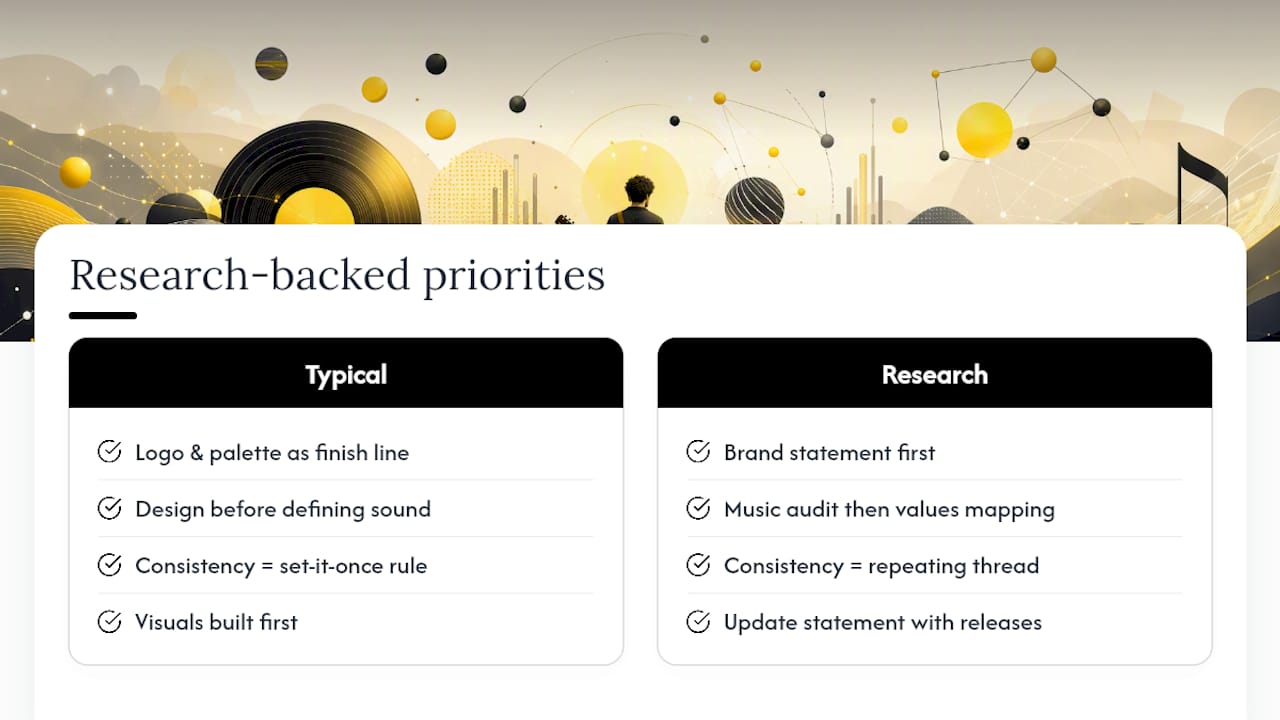 Research-backed priorities

Typical

Logo & palette as finish line

Design before defining sound

Consistency = set-it-once rule

Visuals built first

Research

Brand statement first

Music audit then values mapping

Consistency = repeating thread

Update statement with releases